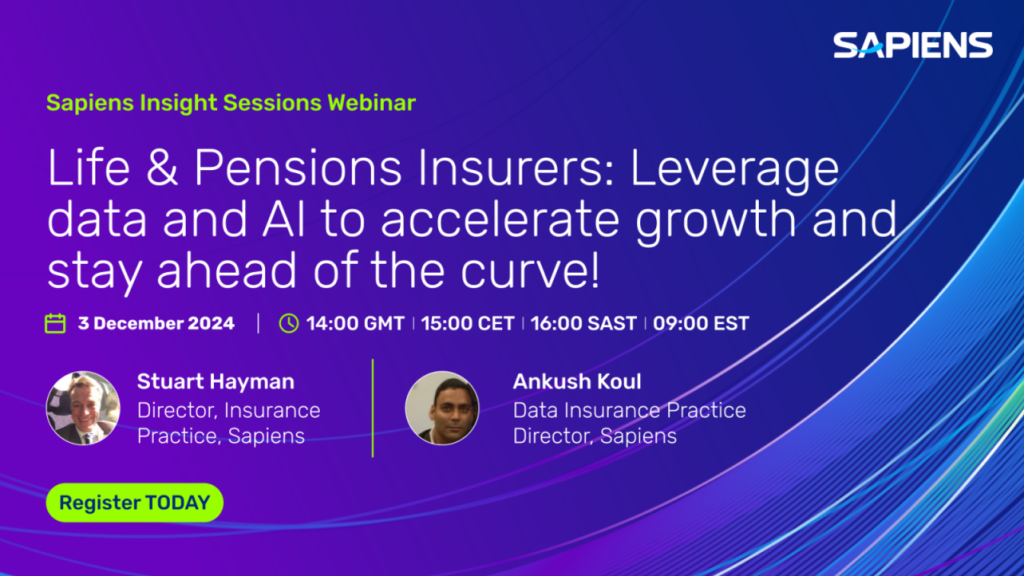 SAPIENS

Sapiens Insight Sessions Webinar

Life & Pensions Insurers: Leverage data and AI to accelerate growth and stay ahead of the curve!

3 December 2024 | 14:00 GMT | 15:00 CET | 16:00 SAST | 09:00 EST

Stuart Hayman
Director, Insurance Practice, Sapiens

Ankush Koul
Data Insurance Practice Director, Sapiens

Register TODAY